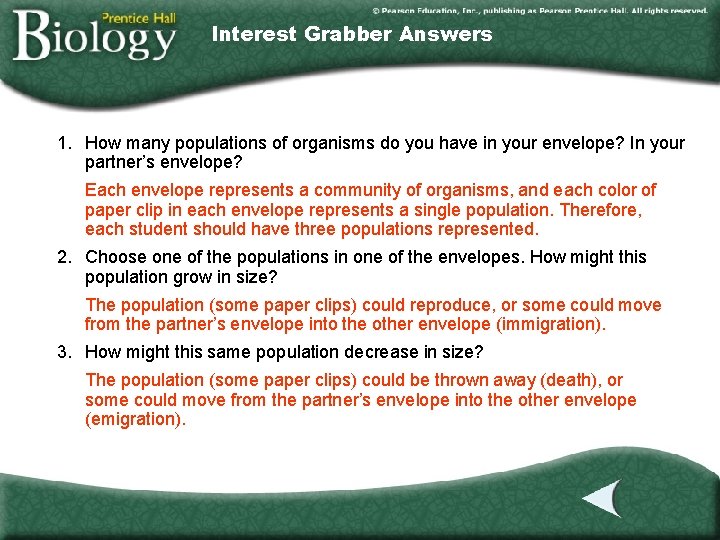 Prentice Hall
Biology

© Pearson Education, Inc., publishing as Pearson Prentice Hall. All rights reserved.

Interest Grabber Answers

1. How many populations of organisms do you have in your envelope? In your partner's envelope?

Each envelope represents a community of organisms, and each color of paper clip in each envelope represents a single population. Therefore, each student should have three populations represented.

2. Choose one of the populations in one of the envelopes. How might this population grow in size?

The population (some paper clips) could reproduce, or some could move from the partner's envelope into the other envelope (immigration).

3. How might this same population decrease in size?

The population (some paper clips) could be thrown away (death), or some could move from the partner's envelope into the other envelope (emigration).